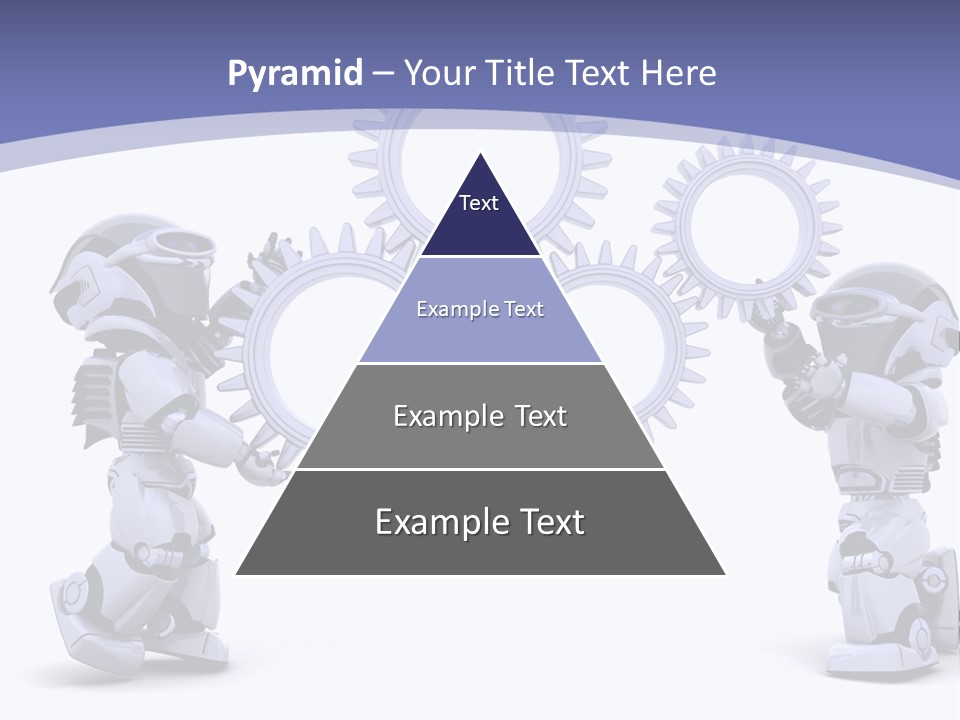 Pyramid – Your Title Text Here

Text

Example Text

Example Text

Example Text